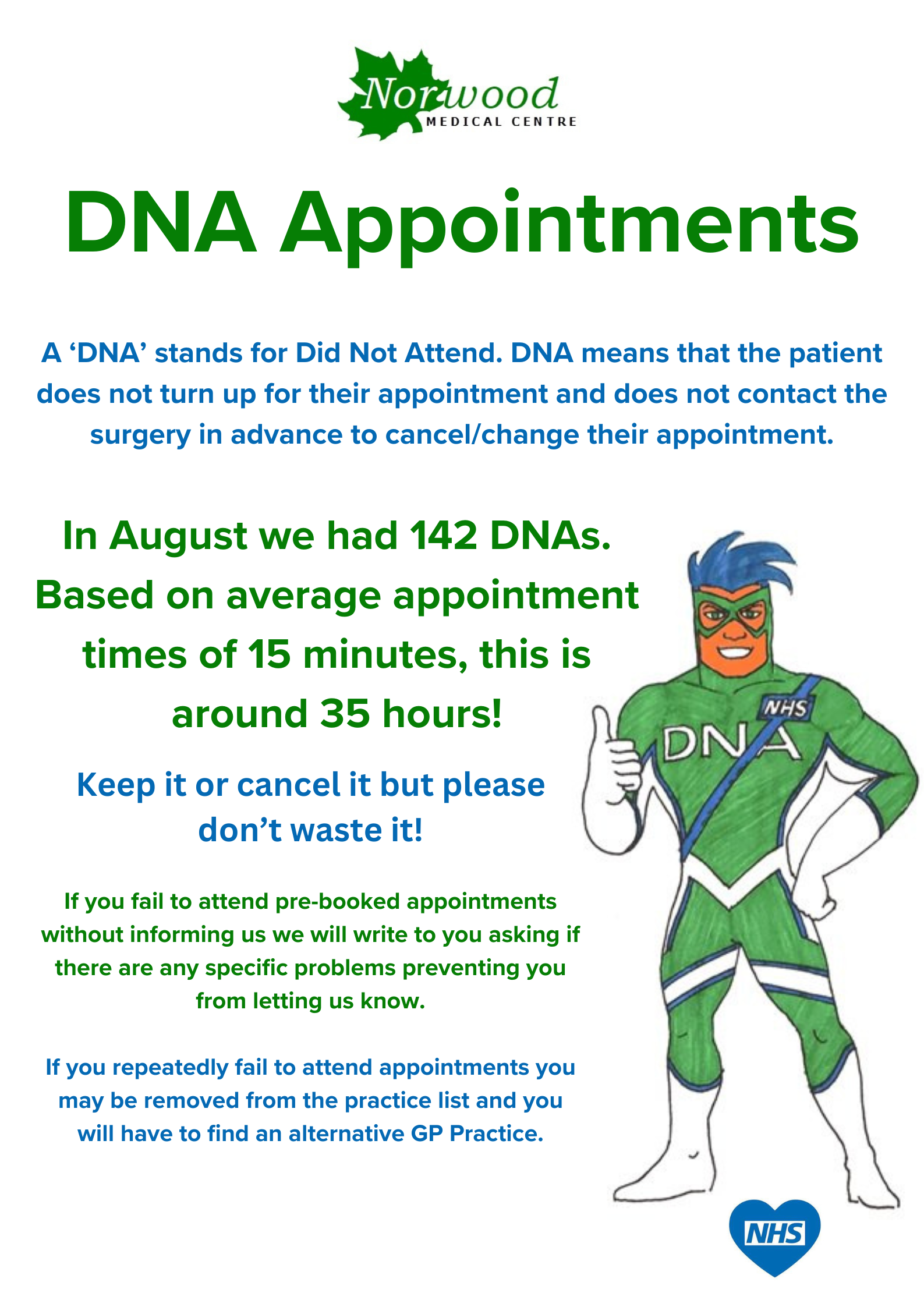 Norwood
MEDICAL CENTRE

DNA Appointments

A ‘DNA’ stands for Did Not Attend. DNA means that the patient does not turn up for their appointment and does not contact the surgery in advance to cancel/change their appointment.

In August we had 142 DNAs. Based on average appointment times of 15 minutes, this is around 35 hours!

Keep it or cancel it but please don’t waste it!

If you fail to attend pre-booked appointments without informing us we will write to you asking if there are any specific problems preventing you from letting us know.

If you repeatedly fail to attend appointments you may be removed from the practice list and you will have to find an alternative GP Practice.

NHS
DNA

NHS